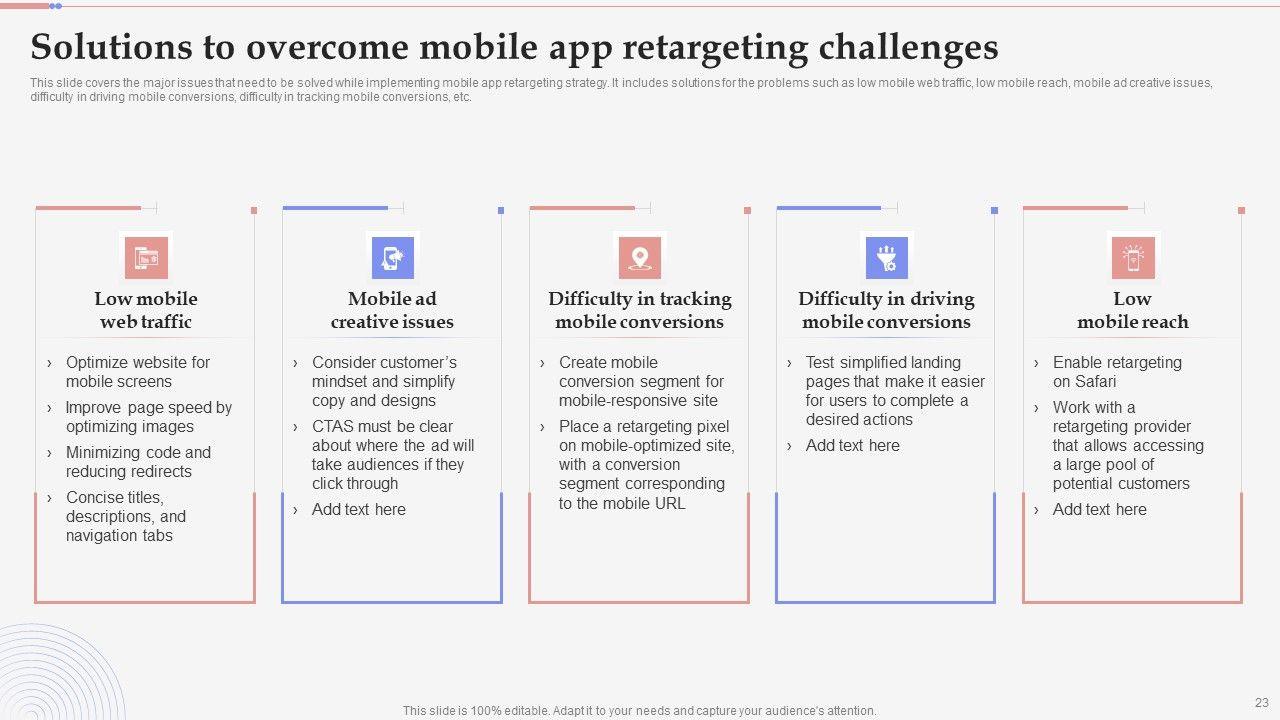 Solutions to overcome mobile app retargeting challenges

This slide covers the major issues that need to be solved while implementing mobile app retargeting strategy. It includes solutions for the problems such as low mobile web traffic, low mobile reach, mobile ad creative issues, difficulty in driving mobile conversions, difficulty in tracking mobile conversions, etc.

Low mobile web traffic

› Optimize website for mobile screens
› Improve page speed by optimizing images
› Minimizing code and reducing redirects
› Concise titles, descriptions, and navigation tabs

Mobile ad creative issues

› Consider customer's mindset and simplify copy and designs
› CTAS must be clear about where the ad will take audiences if they click through
› Add text here

Difficulty in tracking mobile conversions

› Create mobile conversion segment for mobile-responsive site
› Place a retargeting pixel on mobile-optimized site, with a conversion segment corresponding to the mobile URL

Difficulty in driving mobile conversions

› Test simplified landing pages that make it easier for users to complete a desired actions
› Add text here

Low mobile reach

› Enable retargeting on Safari
› Work with a retargeting provider that allows accessing a large pool of potential customers
› Add text here

This slide is 100% editable. Adapt it to your needs and capture your audience's attention.

23